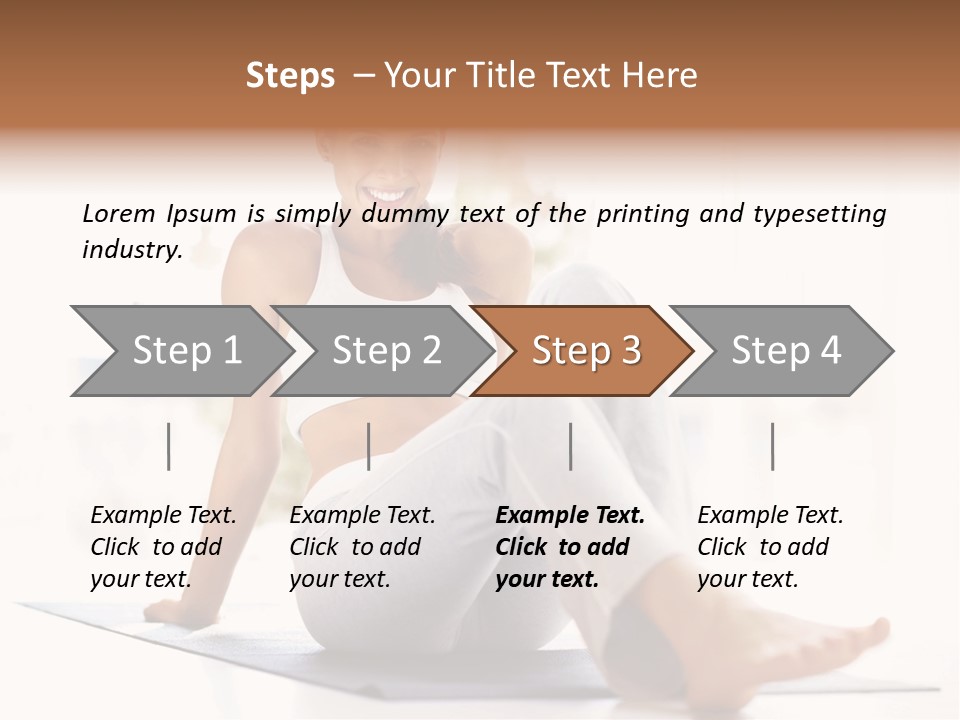 Steps – Your Title Text Here

Lorem Ipsum is simply dummy text of the printing and typesetting industry.

Step 1

Step 2

Step 3

Step 4

Example Text. Click to add your text.

Example Text. Click to add your text.

Example Text. Click to add your text.

Example Text. Click to add your text.